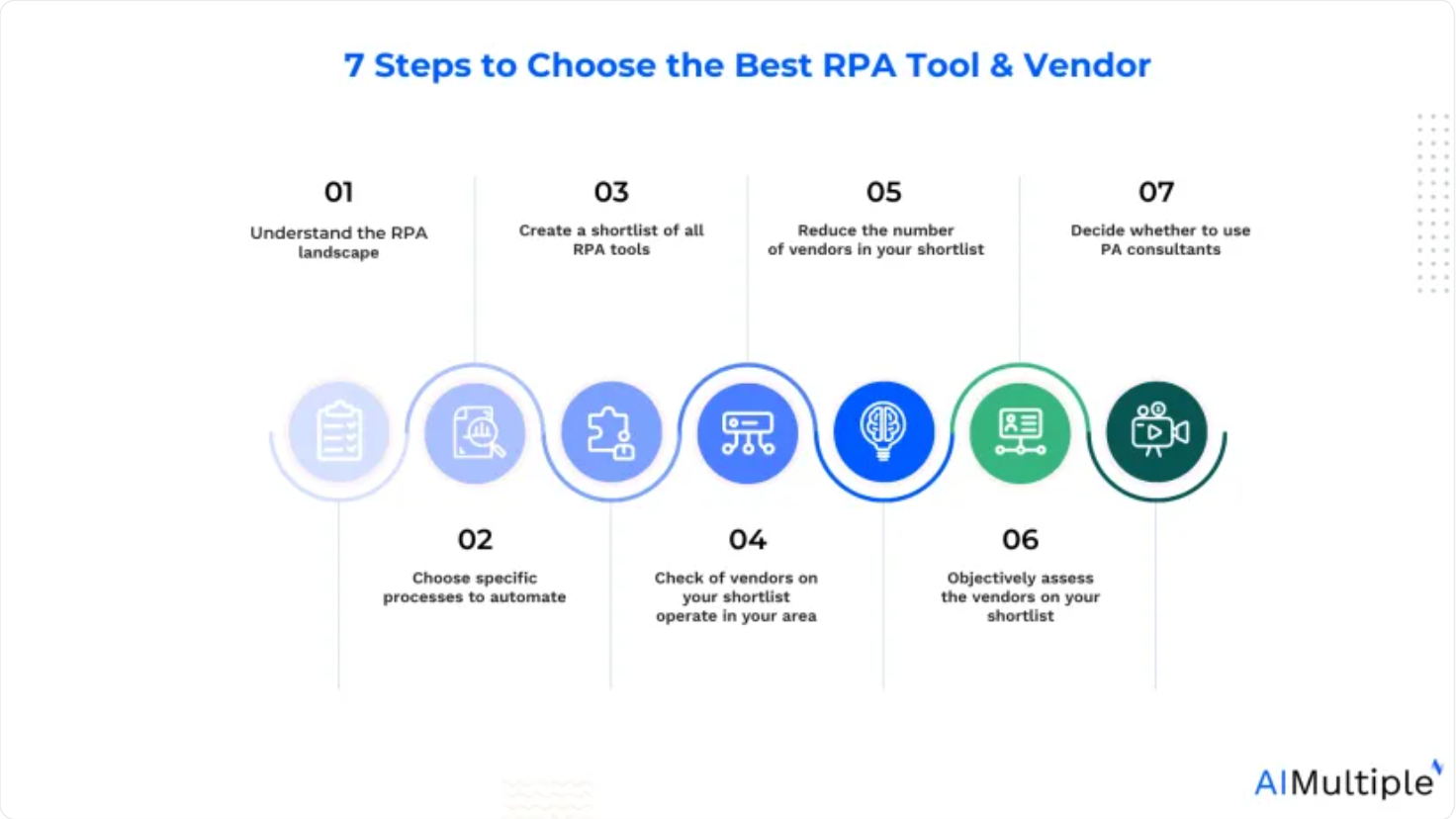 7 Steps to Choose the Best RPA Tool & Vendor

01
Understand the RPA landscape

03
Create a shortlist of all RPA tools

05
Reduce the number of vendors in your shortlist

07
Decide whether to use PA consultants

02
Choose specific processes to automate

04
Check of vendors on your shortlist operate in your area

06
Objectively assess the vendors on your shortlist

AIMultiple